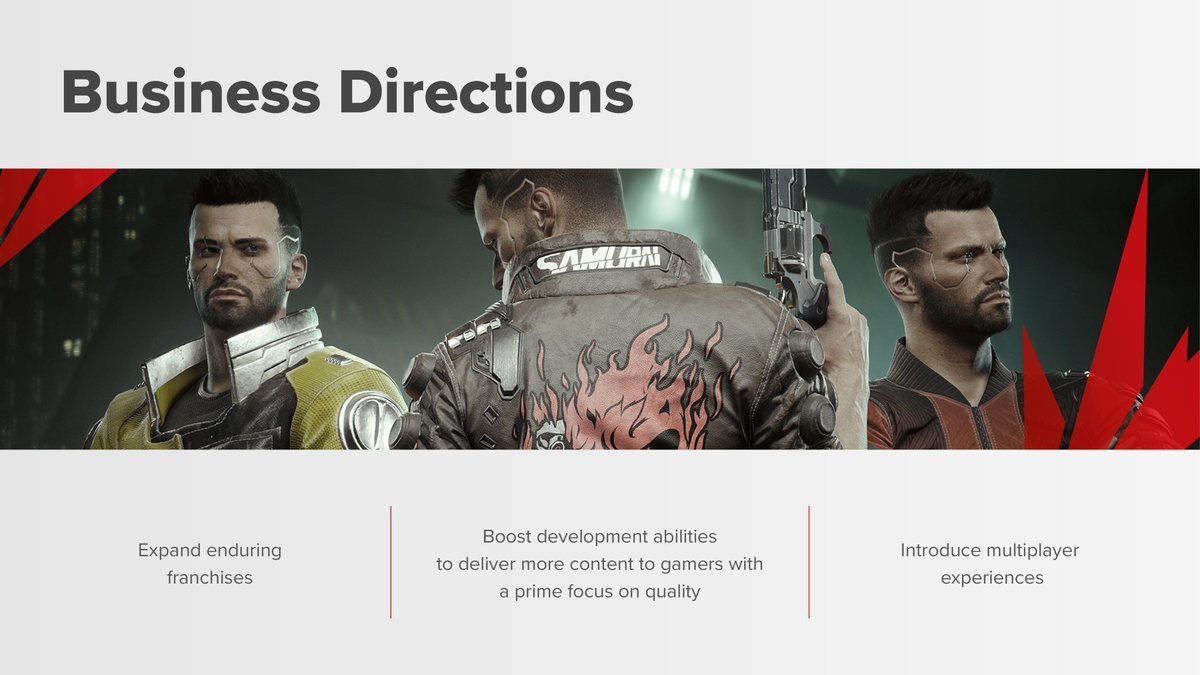 Business Directions

SAMURAI

Expand enduring franchises

Boost development abilities to deliver more content to gamers with a prime focus on quality

Introduce multiplayer experiences